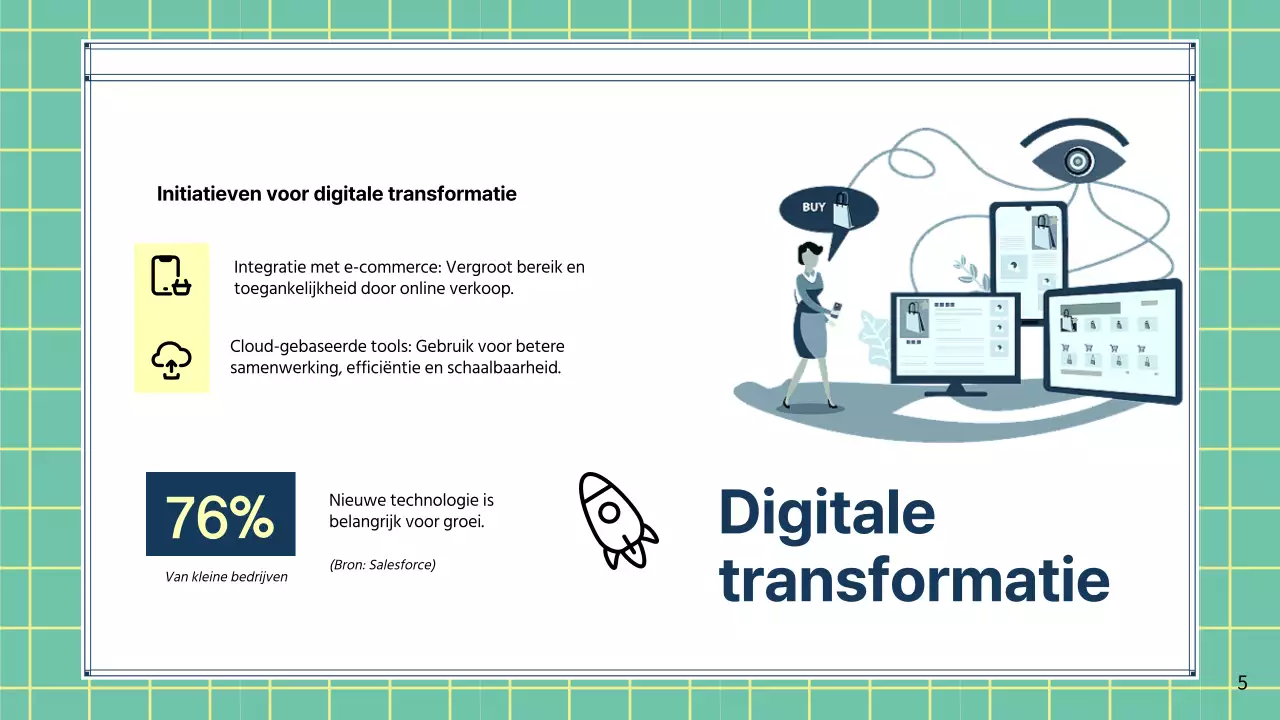 Initiatieven voor digitale transformatie

Integratie met e-commerce: Vergroot bereik en toegankelijkheid door online verkoop.

Cloud-gebaseerde tools: Gebruik voor betere samenwerking, efficiëntie en schaalbaarheid.

BUY

76%

Van kleine bedrijven

Nieuwe technologie is belangrijk voor groei.

(Bron: Salesforce)

Digitale transformatie

5